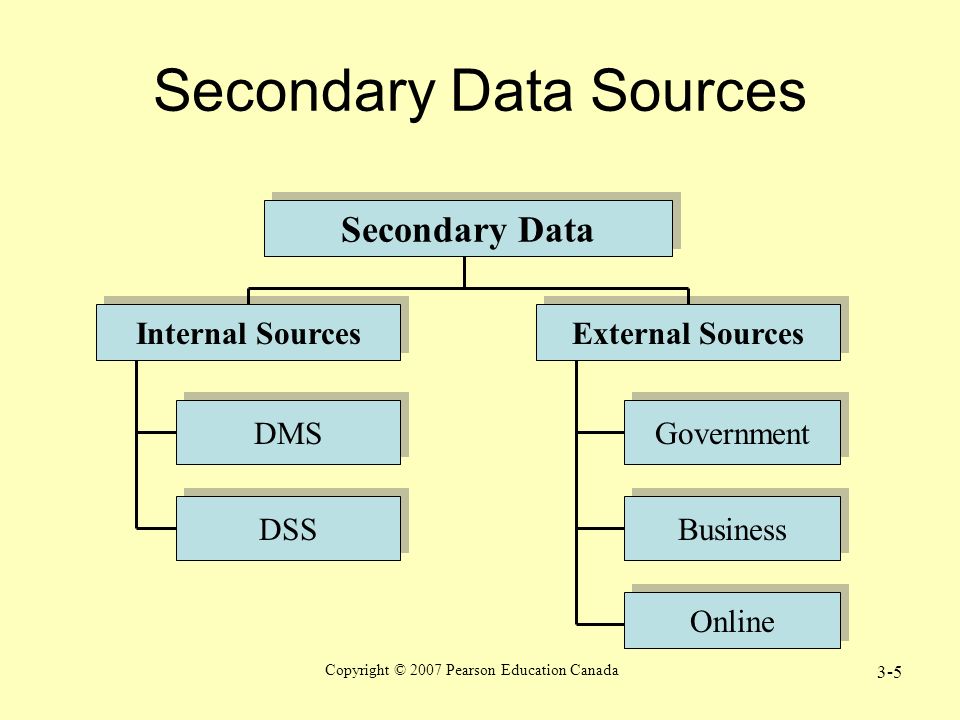 Secondary Data Sources

Secondary Data

Internal Sources

DMS

DSS

External Sources

Government

Business

Online

Copyright © 2007 Pearson Education Canada

3-5